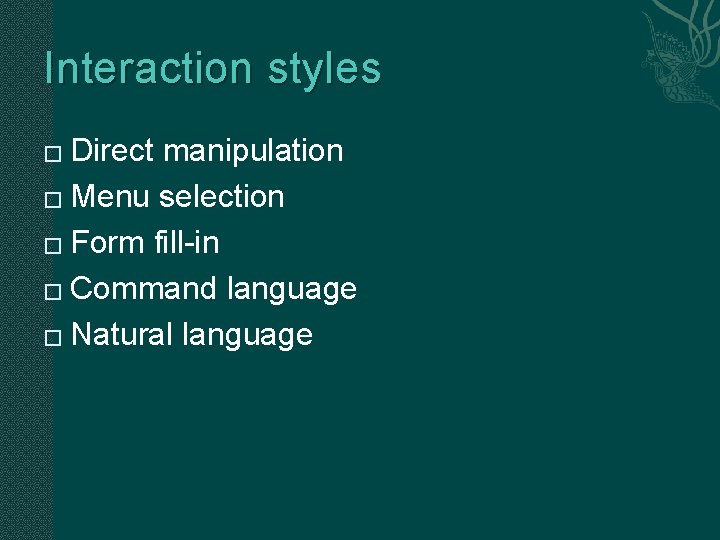 Interaction styles

□ Direct manipulation
□ Menu selection
□ Form fill-in
□ Command language
□ Natural language